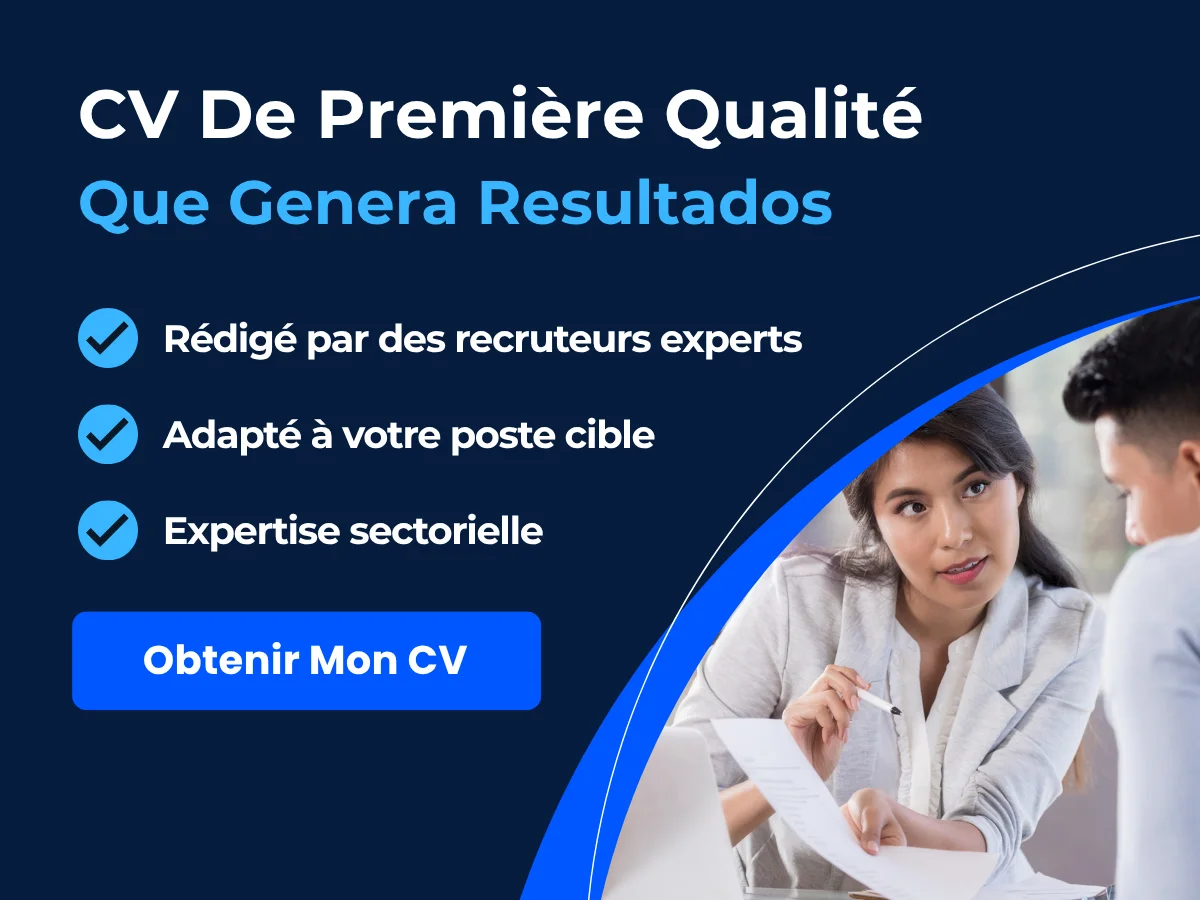 CV De Première Qualité
Que Genera Resultados

Rédigé par des recruteurs experts

Adapté à votre poste cible

Expertise sectorielle

Obtenir Mon CV